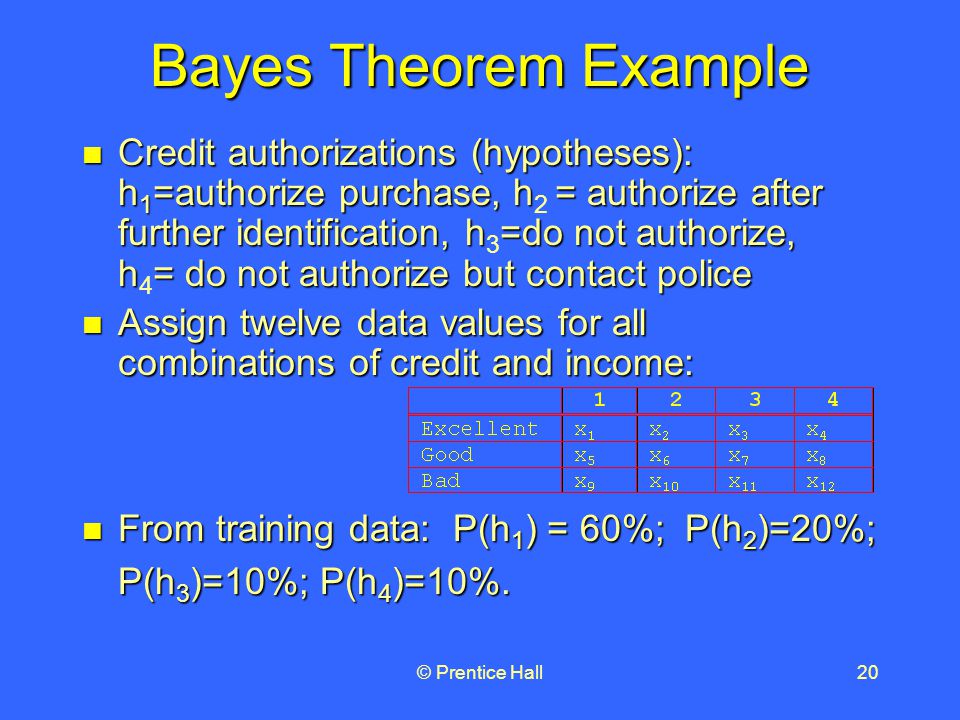 Bayes Theorem Example

Credit authorizations (hypotheses): $h_1$=authorize purchase, $h_2$ = authorize after further identification, $h_3$=do not authorize, $h_4$= do not authorize but contact police

Assign twelve data values for all combinations of credit and income:

| | 1 | 2 | 3 | 4 |
|---|---|---|---|---|
| Excellent | $x_1$ | $x_2$ | $x_3$ | $x_4$ |
| Good | $x_5$ | $x_6$ | $x_7$ | $x_8$ |
| Bad | $x_9$ | $x_{10}$ | $x_{11}$ | $x_{12}$ |

From training data: $P(h_1)$ = 60%; $P(h_2)$=20%; $P(h_3)$=10%; $P(h_4)$=10%.

© Prentice Hall

20